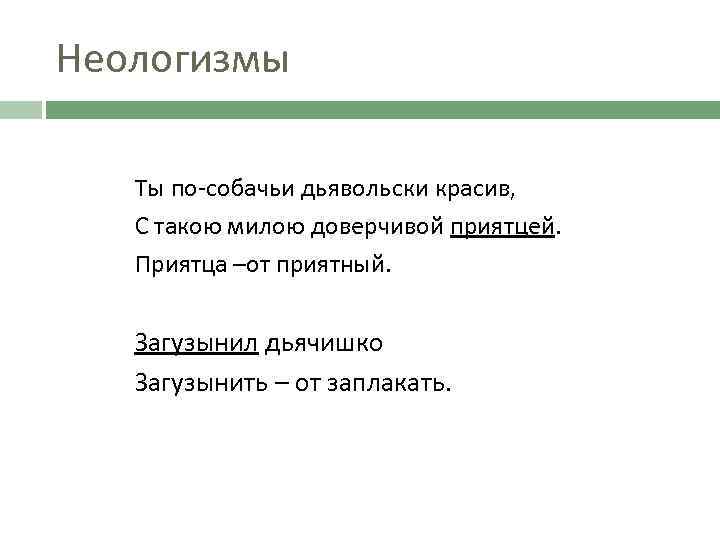 Неологизмы

Ты по-собачьи дьявольски красив,

С такою милою доверчивой приятцей.

Приятца –от приятный.

Загузынил дьячишко

Загузынить – от заплакать.